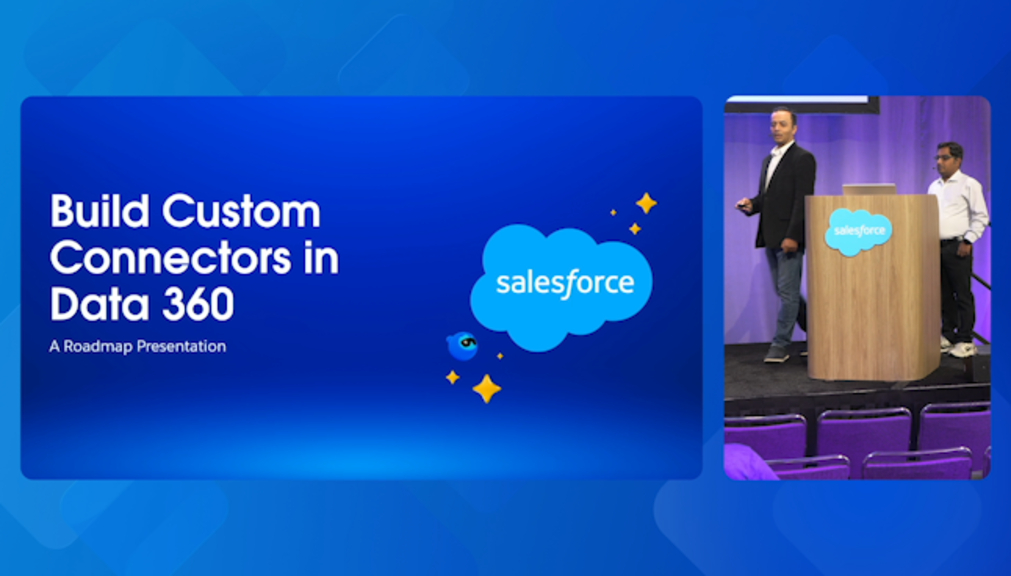 Build Custom Connectors in Data 360

A Roadmap Presentation

salesforce

salesforce